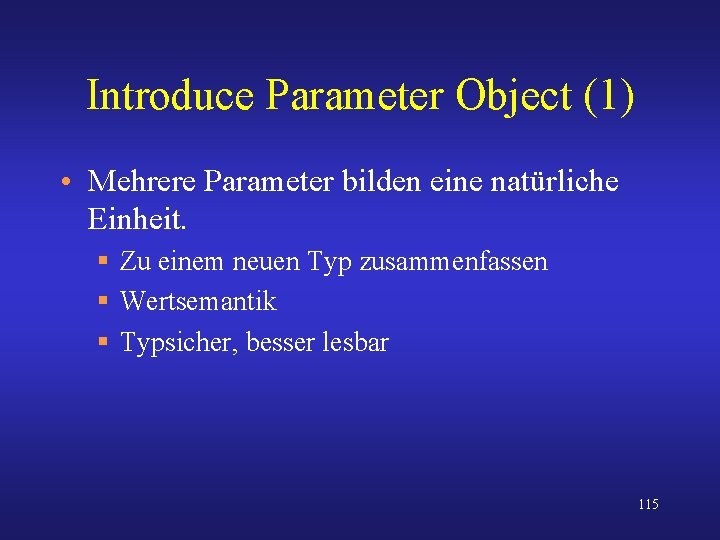 Introduce Parameter Object (1)

• Mehrere Parameter bilden eine natürliche Einheit.

▪ Zu einem neuen Typ zusammenfassen
▪ Wertsemantik
▪ Typsicher, besser lesbar

115